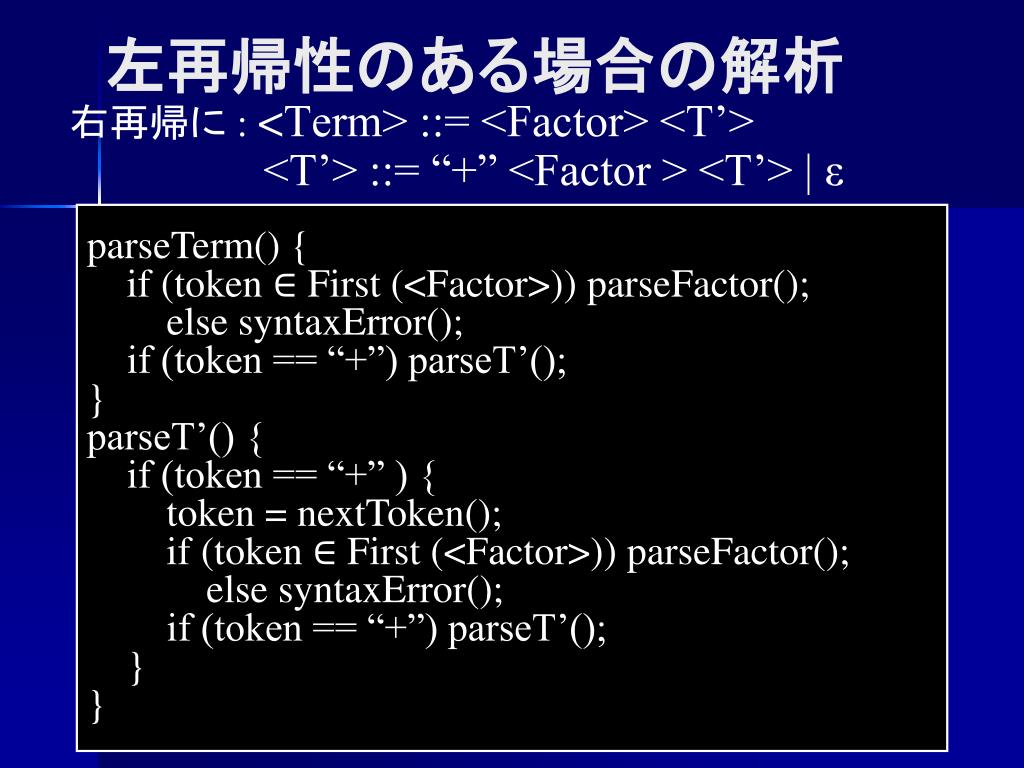 左再帰性のある場合の解析

右再帰に : <Term> ::= <Factor> <T’>
<T’> ::= “+” <Factor > <T’> | ε

parseTerm() {
if (token ∈ First (<Factor>)) parseFactor();
else syntaxError();
if (token == “+”) parseT’();
}
parseT’() {
if (token == “+” ) {
token = nextToken();
if (token ∈ First (<Factor>)) parseFactor();
else syntaxError();
if (token == “+”) parseT’();
}
}